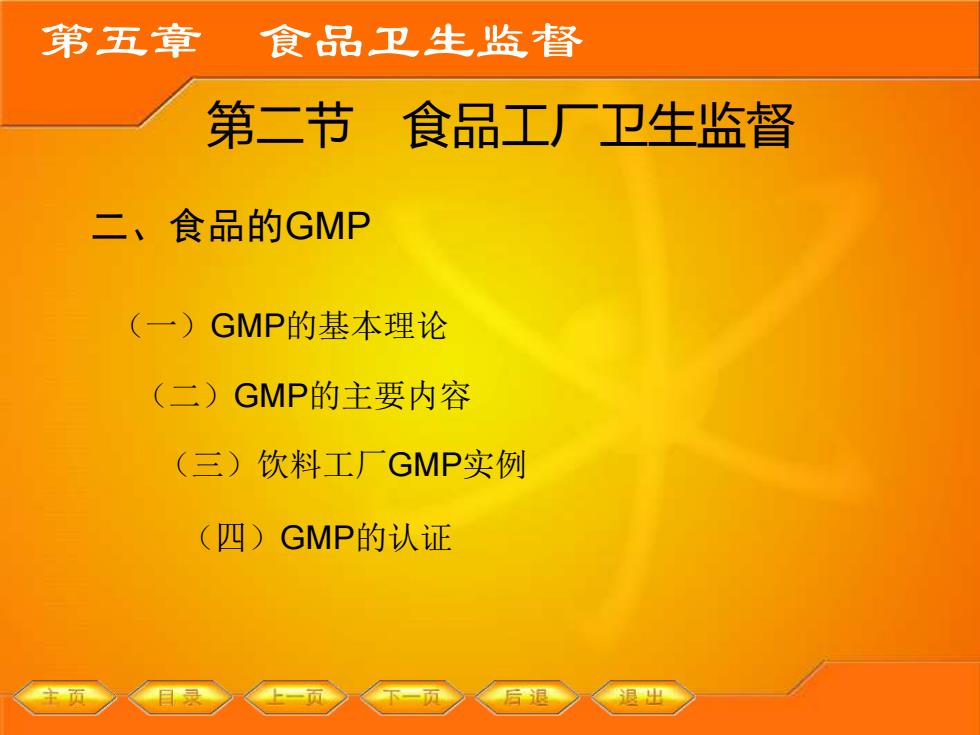 第五章　食品卫生监督

第二节　食品工厂卫生监督

二、食品的GMP

（一）GMP的基本理论

（二）GMP的主要内容

（三）饮料工厂GMP实例

（四）GMP的认证

主页　目录　上一页　下一页　后退　退出